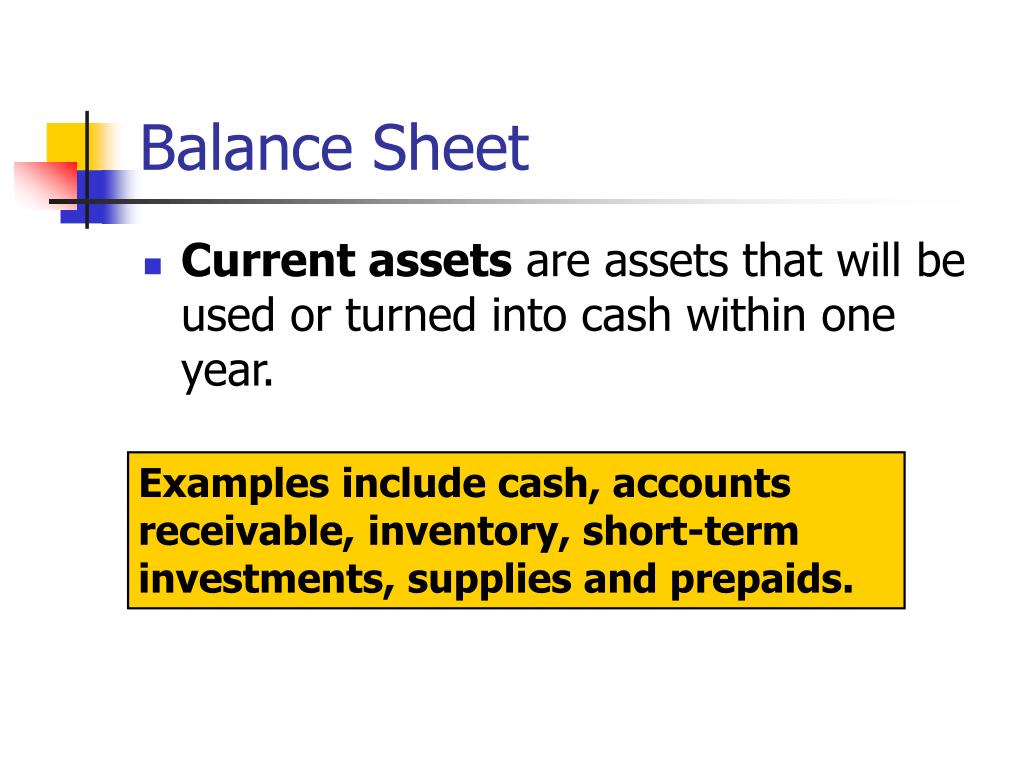 Balance Sheet

Current assets are assets that will be used or turned into cash within one year.

Examples include cash, accounts receivable, inventory, short-term investments, supplies and prepaids.